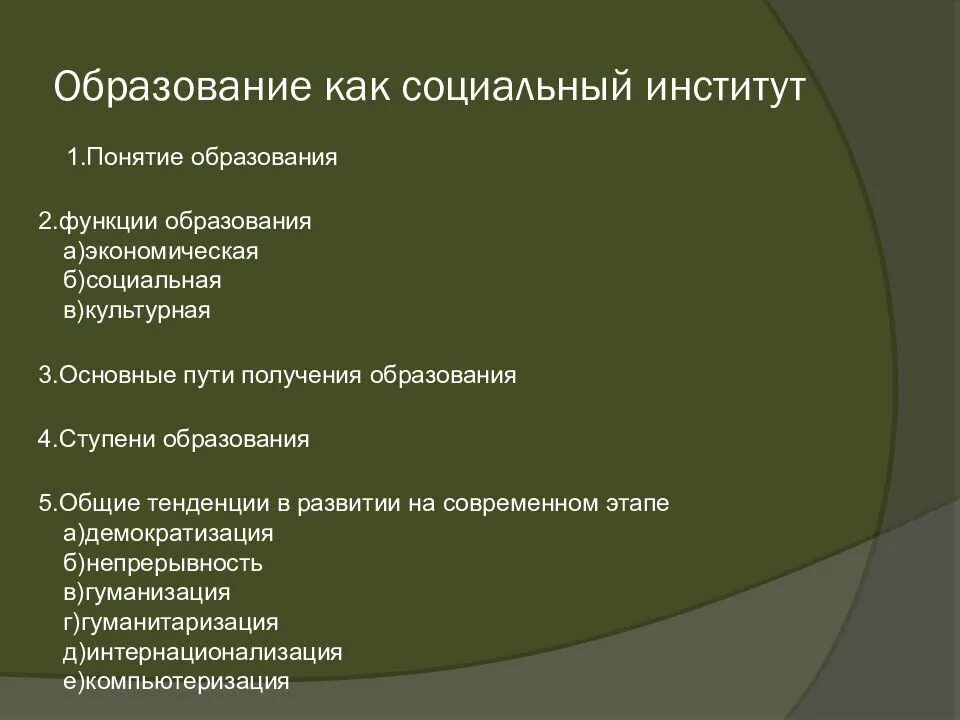 Образование как социальный институт

1.Понятие образования

2.функции образования
а)экономическая
б)социальная
в)культурная

3.Основные пути получения образования

4.Ступени образования

5.Общие тенденции в развитии на современном этапе
а)демократизация
б)непрерывность
в)гуманизация
г)гуманитаризация
д)интернационализация
е)компьютеризация